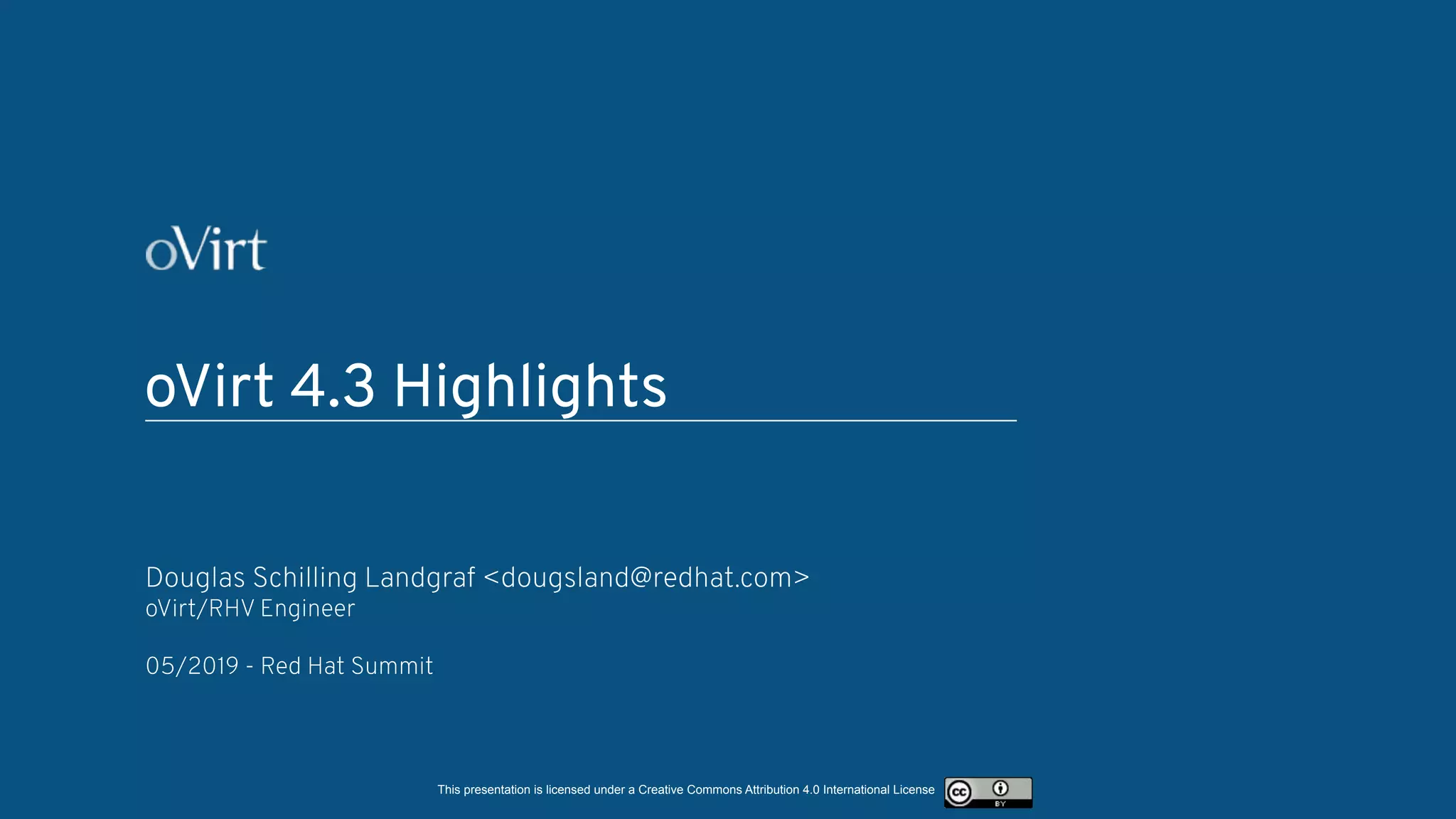 oVirt

oVirt 4.3 Highlights

Douglas Schilling Landgraf <dougsland@redhat.com>
oVirt/RHV Engineer

05/2019 - Red Hat Summit

This presentation is licensed under a Creative Commons Attribution 4.0 International License

cc BY